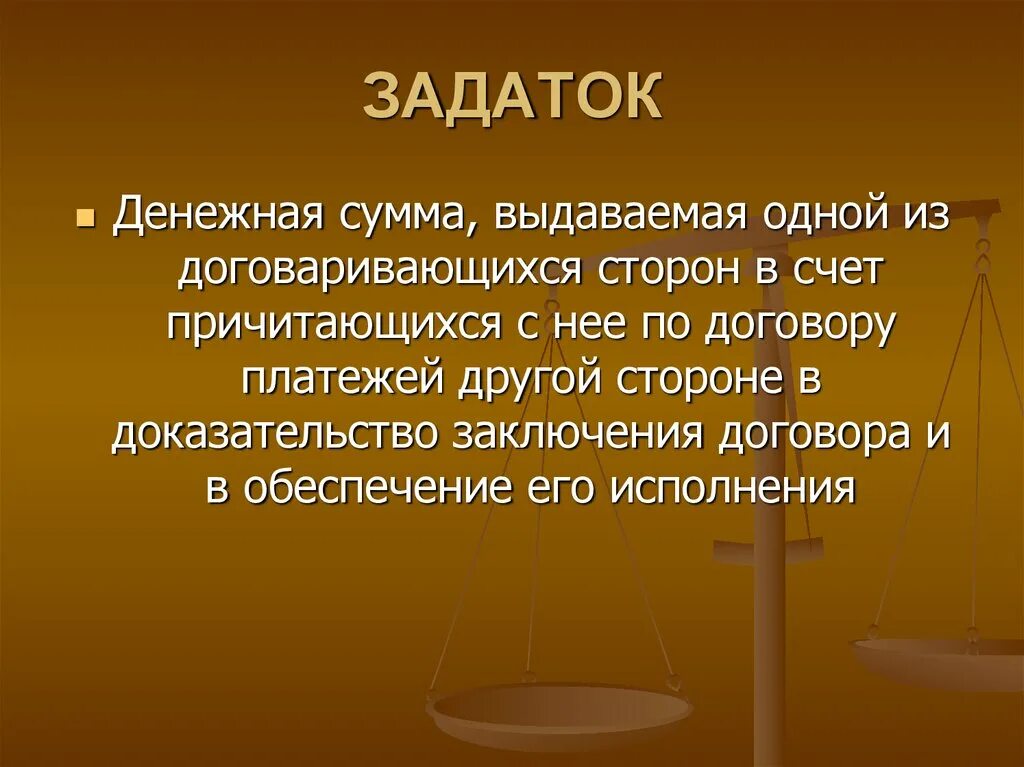 ЗАДАТОК

Денежная сумма, выдаваемая одной из договаривающихся сторон в счет причитающихся с нее по договору платежей другой стороне в доказательство заключения договора и в обеспечение его исполнения